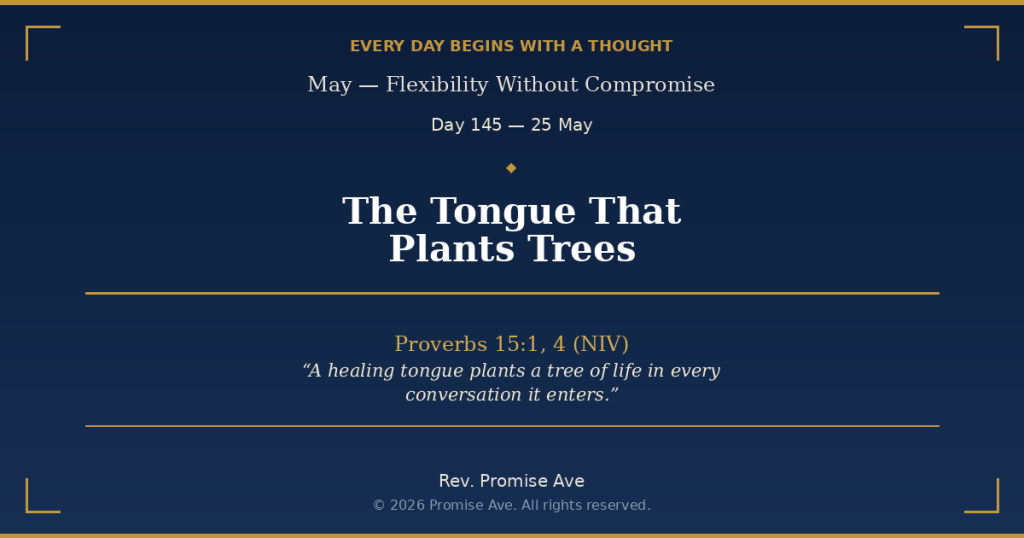 EVERY DAY BEGINS WITH A THOUGHT

May — Flexibility Without Compromise

Day 145 — 25 May

The Tongue That Plants Trees

Proverbs 15:1, 4 (NIV)

“A healing tongue plants a tree of life in every conversation it enters.”

Rev. Promise Ave

© 2026 Promise Ave. All rights reserved.